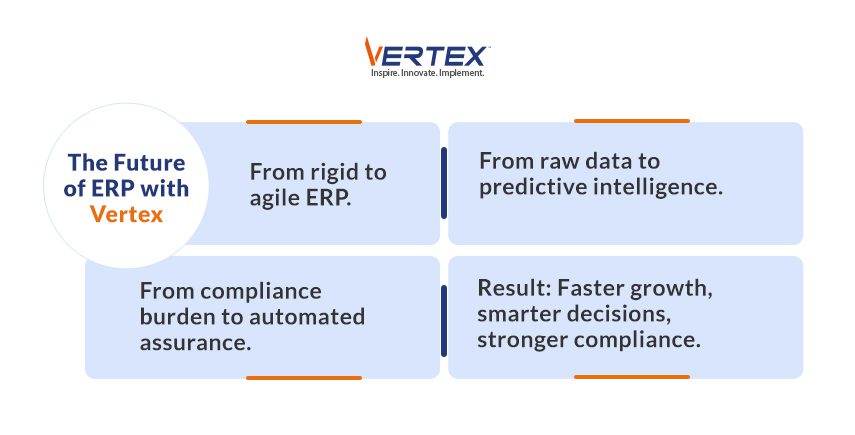 VERTEX
Inspire. Innovate. Implement.

The Future of ERP with Vertex

From rigid to agile ERP.

From raw data to predictive intelligence.

From compliance burden to automated assurance.

Result: Faster growth, smarter decisions, stronger compliance.